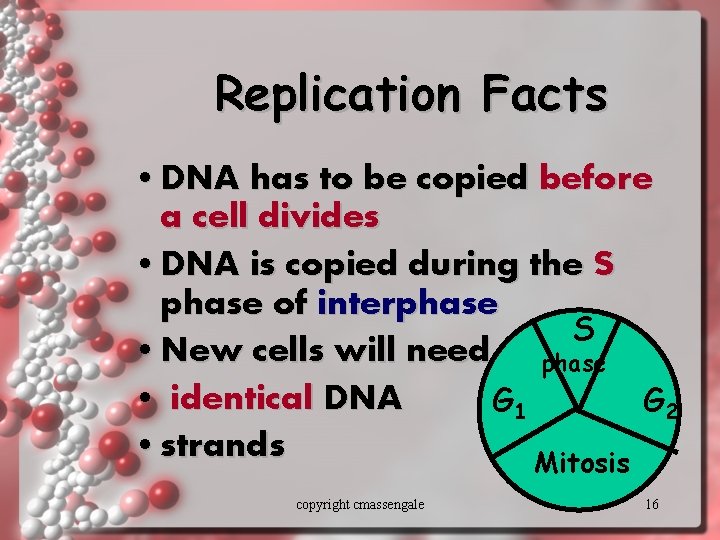 Replication Facts

• DNA has to be copied before a cell divides

• DNA is copied during the S phase of interphase

• New cells will need

• identical DNA

• strands

S phase

$G_1$

$G_2$

Mitosis

copyright cmassengale

16